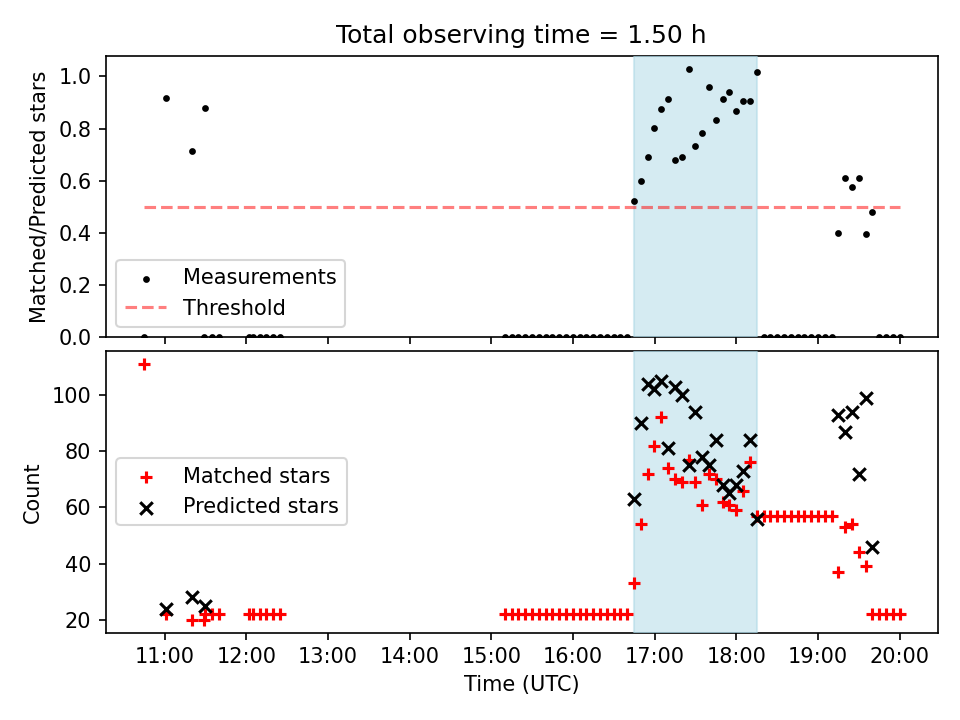 Total observing time = 1.50 h

Matched/Predicted stars

1.0
0.8
0.6
0.4
0.2
0.0

Measurements
Threshold

Count

100
80
60
40
20

Matched stars
Predicted stars

11:00 12:00 13:00 14:00 15:00 16:00 17:00 18:00 19:00 20:00

Time (UTC)